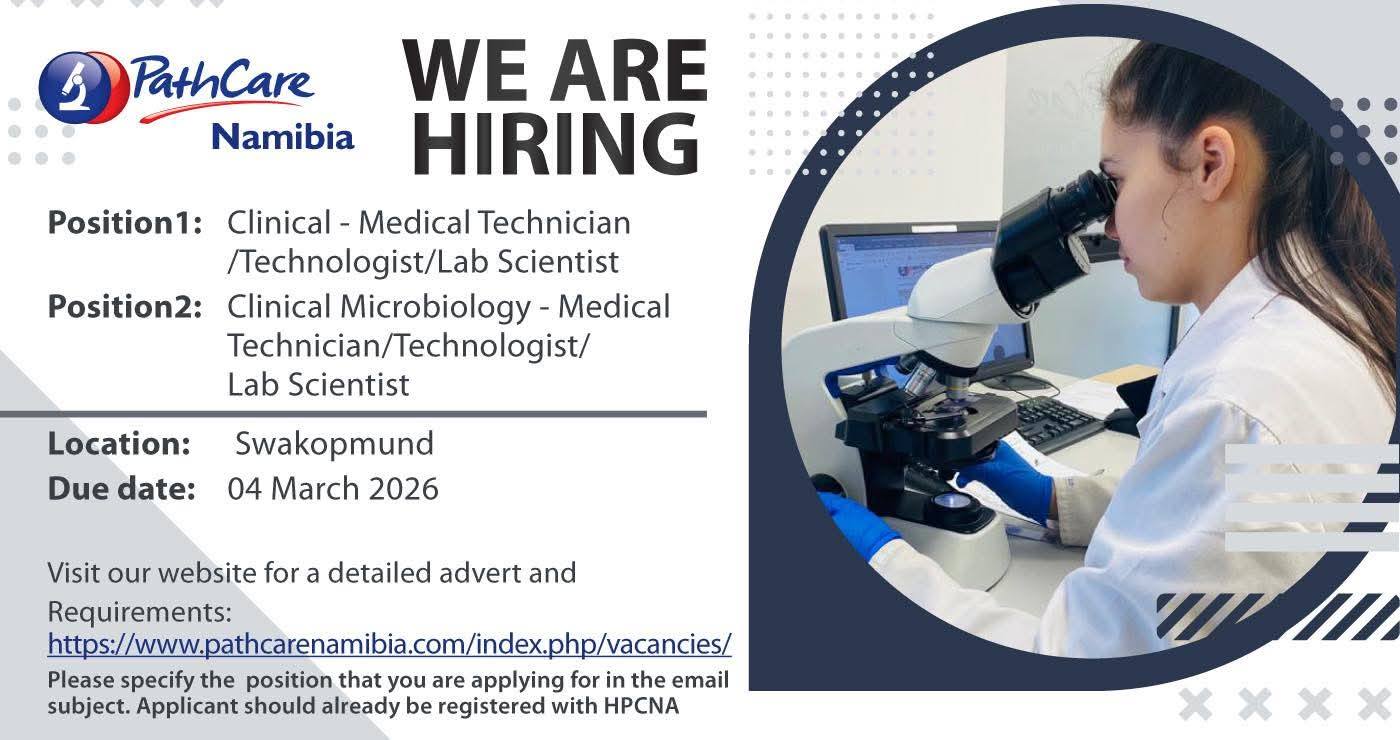 PathCare Namibia

WE ARE HIRING

Position1: Clinical - Medical Technician /Technologist/Lab Scientist

Position2: Clinical Microbiology - Medical Technician/Technologist/ Lab Scientist

Location: Swakopmund

Due date: 04 March 2026

Visit our website for a detailed advert and Requirements: https://www.pathcarenamibia.com/index.php/vacancies/

Please specify the position that you are applying for in the email subject. Applicant should already be registered with HPCNA